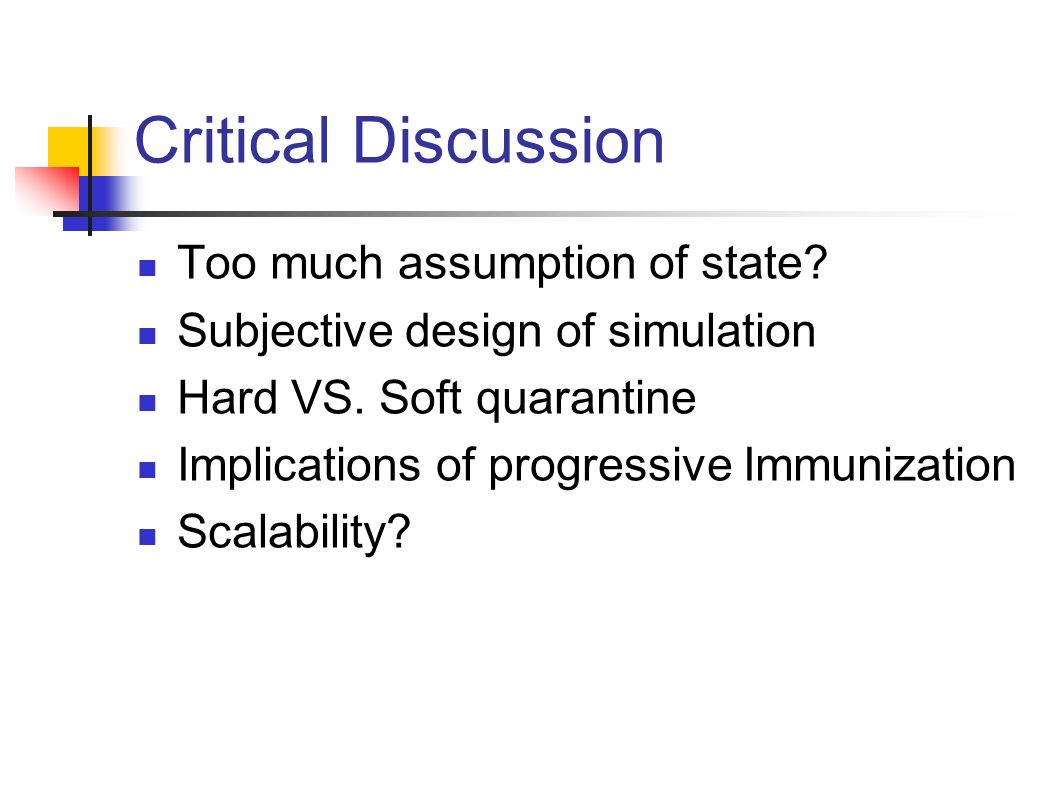 Critical Discussion

- Too much assumption of state?
- Subjective design of simulation
- Hard VS. Soft quarantine
- Implications of progressive Immunization
- Scalability?